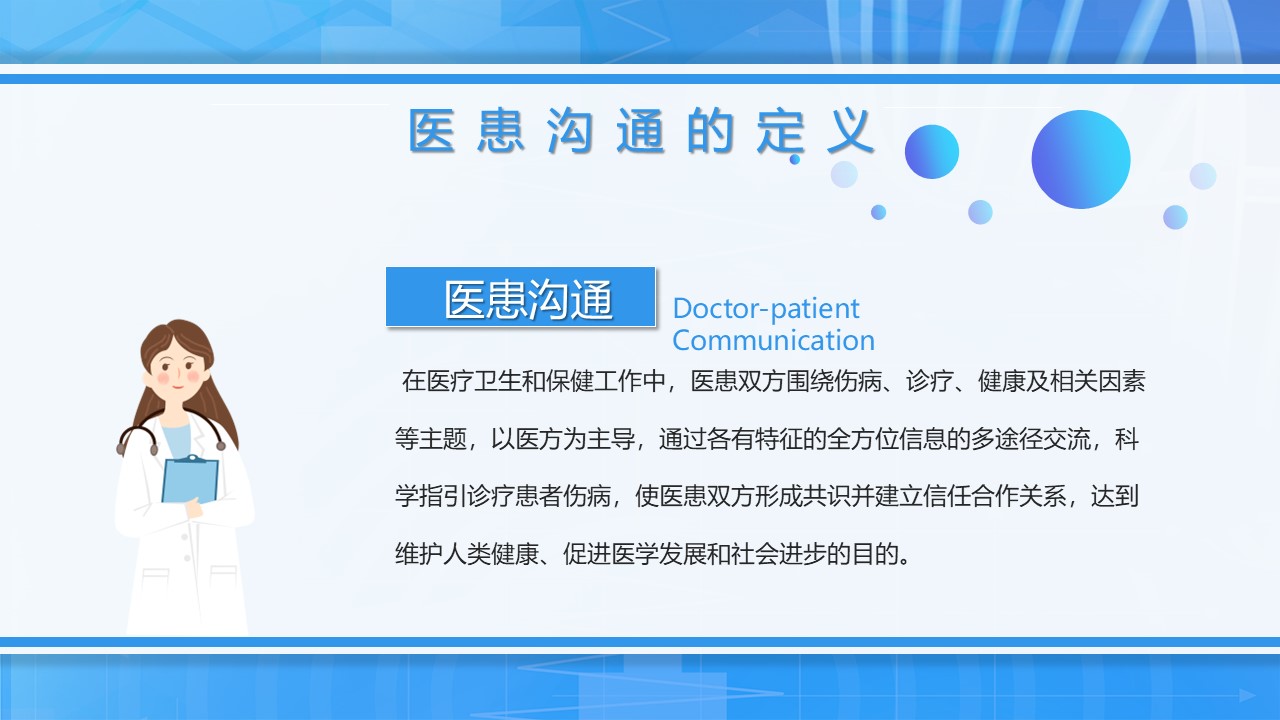 医患沟通的定义

医患沟通

Doctor-patient Communication

在医疗卫生和保健工作中，医患双方围绕伤病、诊疗、健康及相关因素等主题，以医方为主导，通过各有特征的全方位信息的多途径交流，科学指引诊疗患者伤病，使医患双方形成共识并建立信任合作关系，达到维护人类健康、促进医学发展和社会进步的目的。